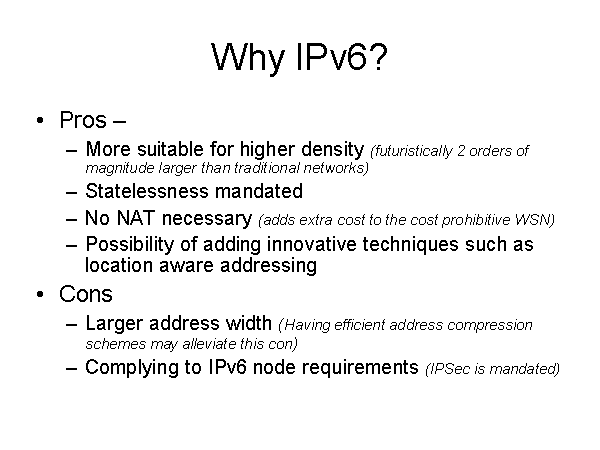 Why IPv6?

• Pros –
– More suitable for higher density (futuristically 2 orders of magnitude larger than traditional networks)
– Statelessness mandated
– No NAT necessary (adds extra cost to the cost prohibitive WSN)
– Possibility of adding innovative techniques such as location aware addressing

• Cons
– Larger address width (Having efficient address compression schemes may alleviate this con)
– Complying to IPv6 node requirements (IPSec is mandated)